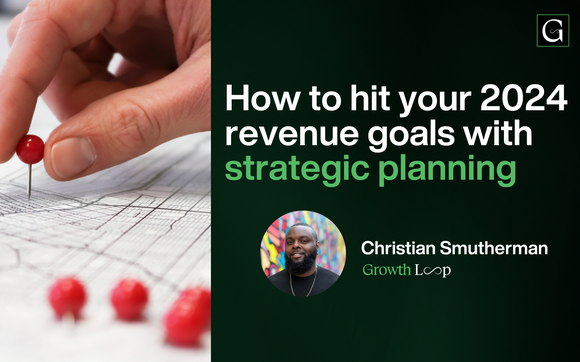 G

How to hit your 2024 revenue goals with strategic planning

Christian Smutherman
Growth Loop